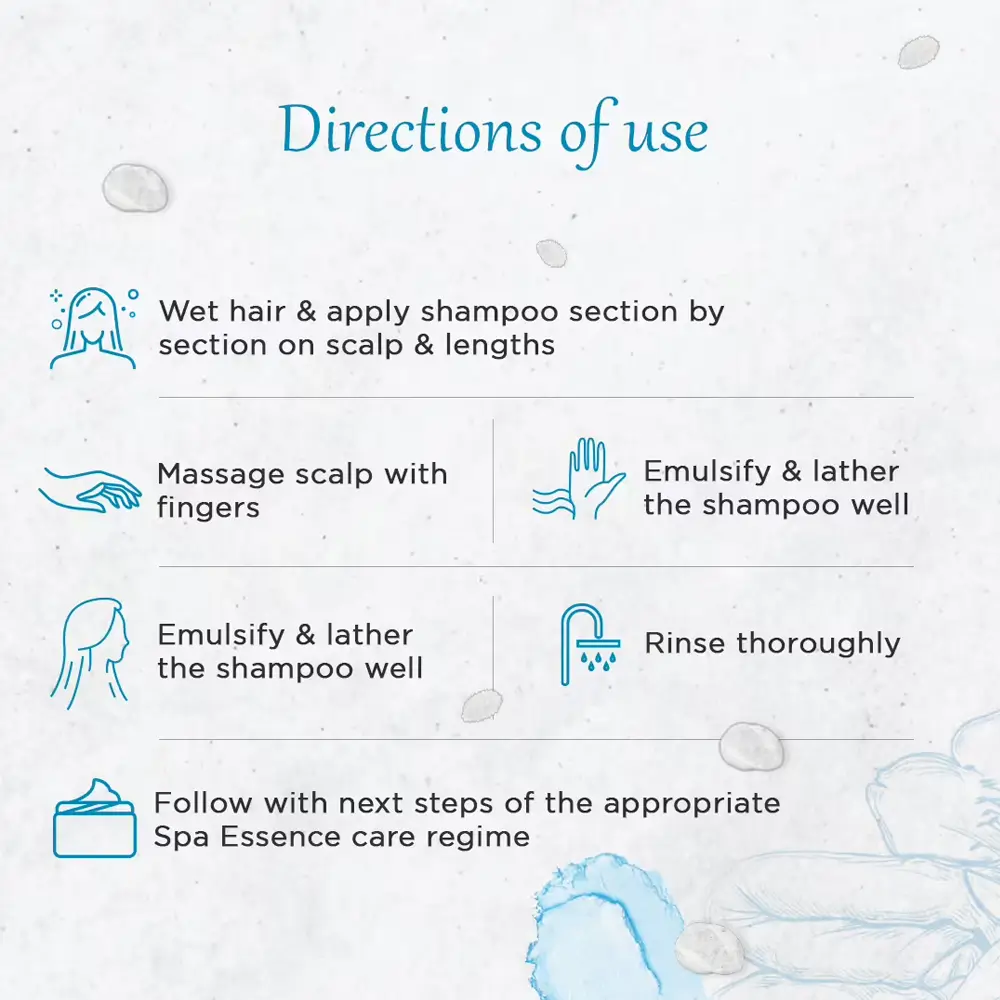 Directions of use

Wet hair & apply shampoo section by section on scalp & lengths

Massage scalp with fingers

Emulsify & lather the shampoo well

Emulsify & lather the shampoo well

Rinse thoroughly

Follow with next steps of the appropriate Spa Essence care regime